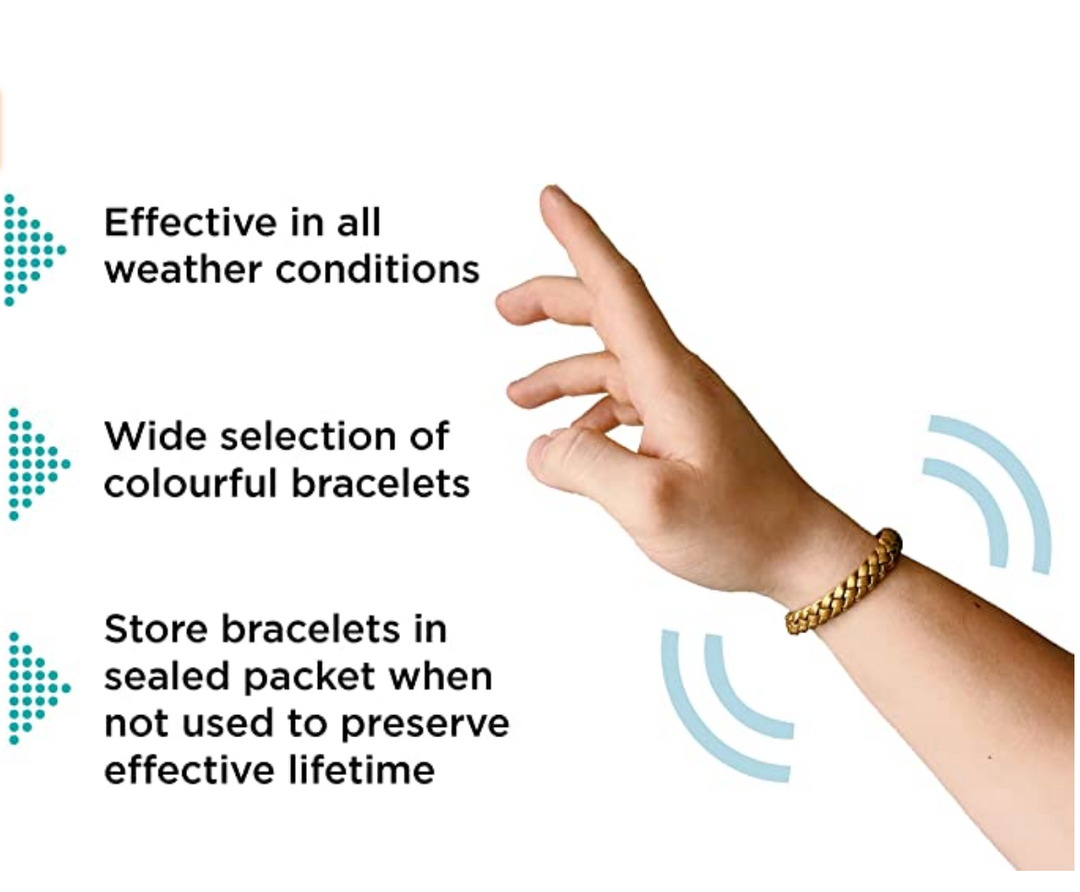 Effective in all weather conditions

Wide selection of colourful bracelets

Store bracelets in sealed packet when not used to preserve effective lifetime